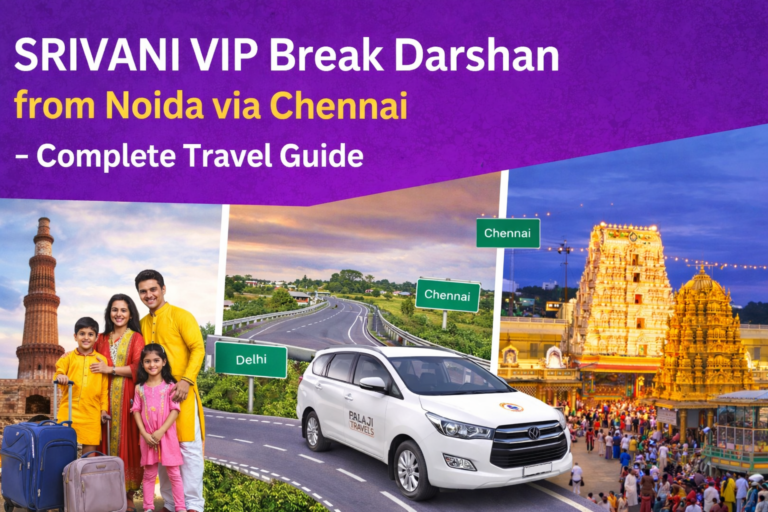 SRIVANI VIP Break Darshan
from Noida via Chennai
– Complete Travel Guide

Chennai

Chennai

Delhi

PALAJI TRAVELS